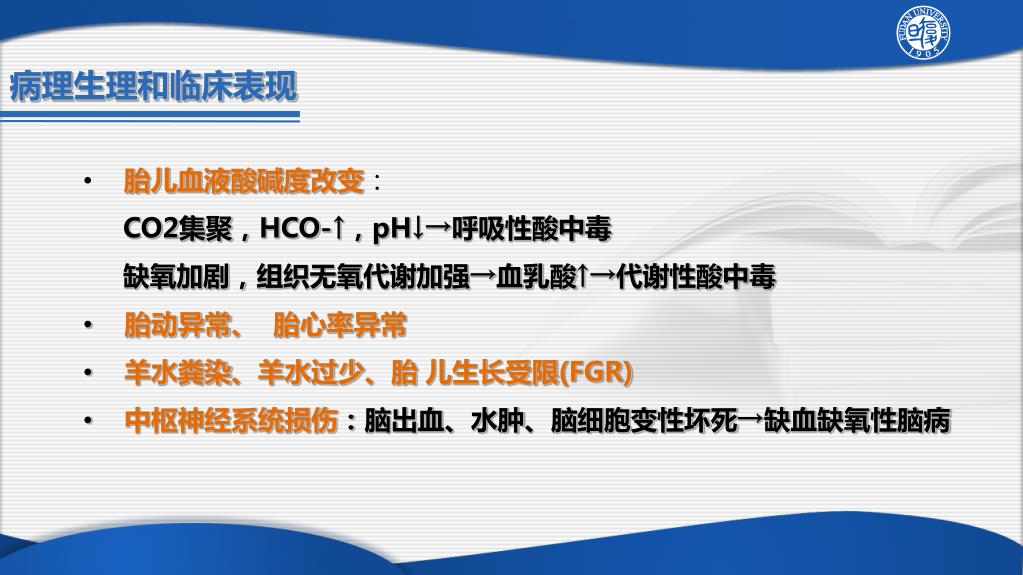 FUDAN UNIVERSITY 1905

病理生理和临床表现

• 胎儿血液酸碱度改变：

CO2集聚，HCO-↑，pH↓→呼吸性酸中毒

缺氧加剧，组织无氧代谢加强→血乳酸↑→代谢性酸中毒

• 胎动异常、 胎心率异常

• 羊水粪染、羊水过少、胎 儿生长受限(FGR)

• 中枢神经系统损伤：脑出血、水肿、脑细胞变性坏死→缺血缺氧性脑病